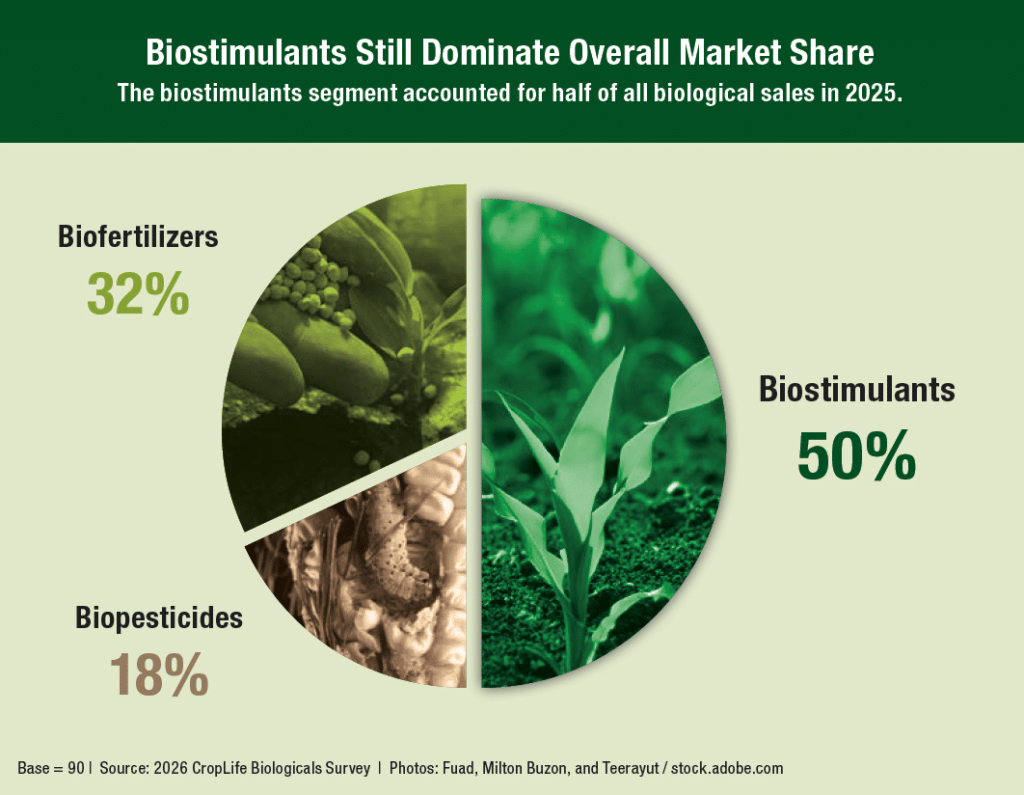 Biostimulants Still Dominate Overall Market Share

The biostimulants segment accounted for half of all biological sales in 2025.

Biofertilizers
32%

Biostimulants
50%

Biopesticides
18%

Base = 90 | Source: 2026 CropLife Biologicals Survey | Photos: Fuad, Milton Buzon, and Teerayut / stock.adobe.com